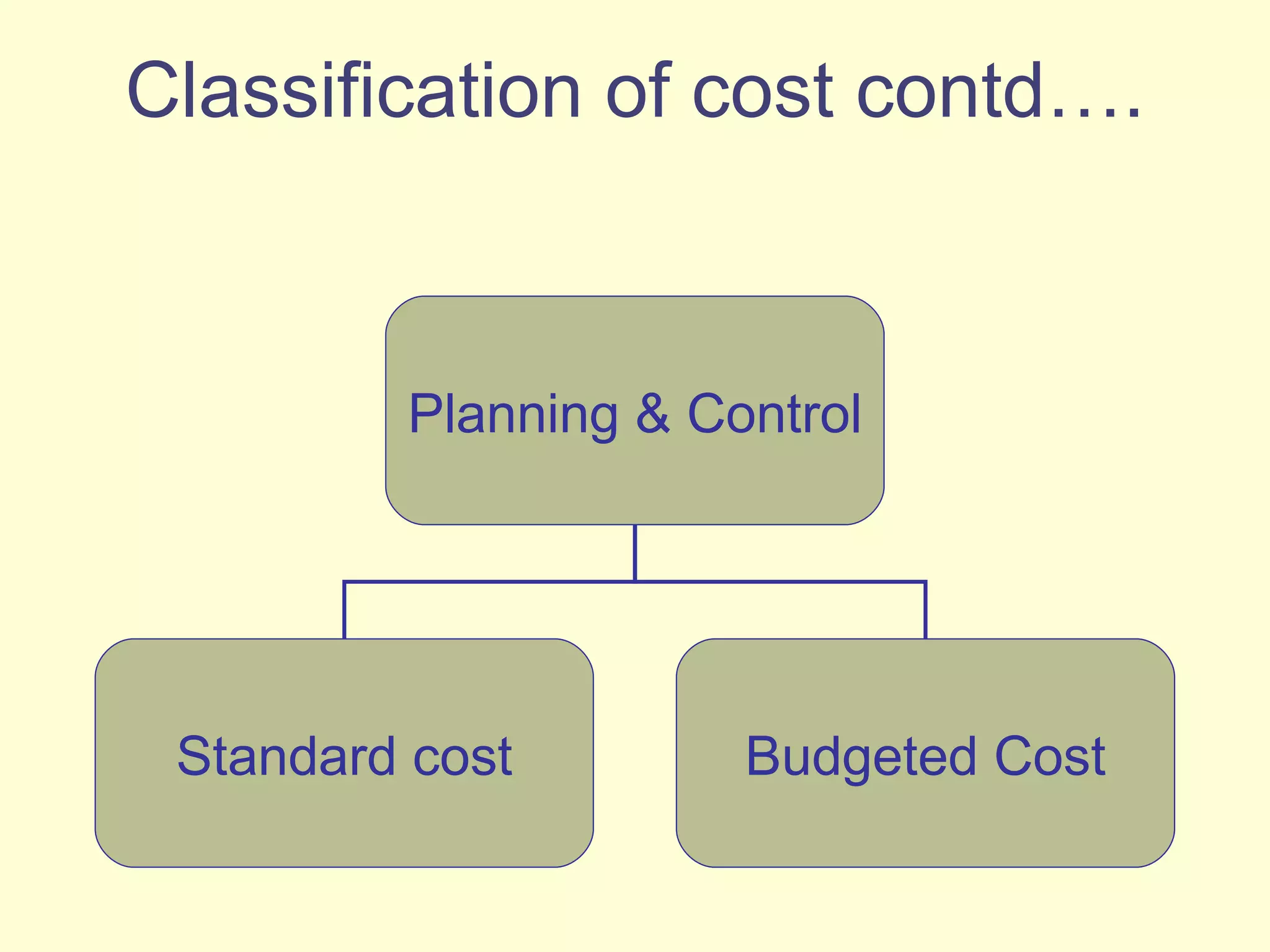 Classification of cost contd….

Planning & Control

Standard cost

Budgeted Cost